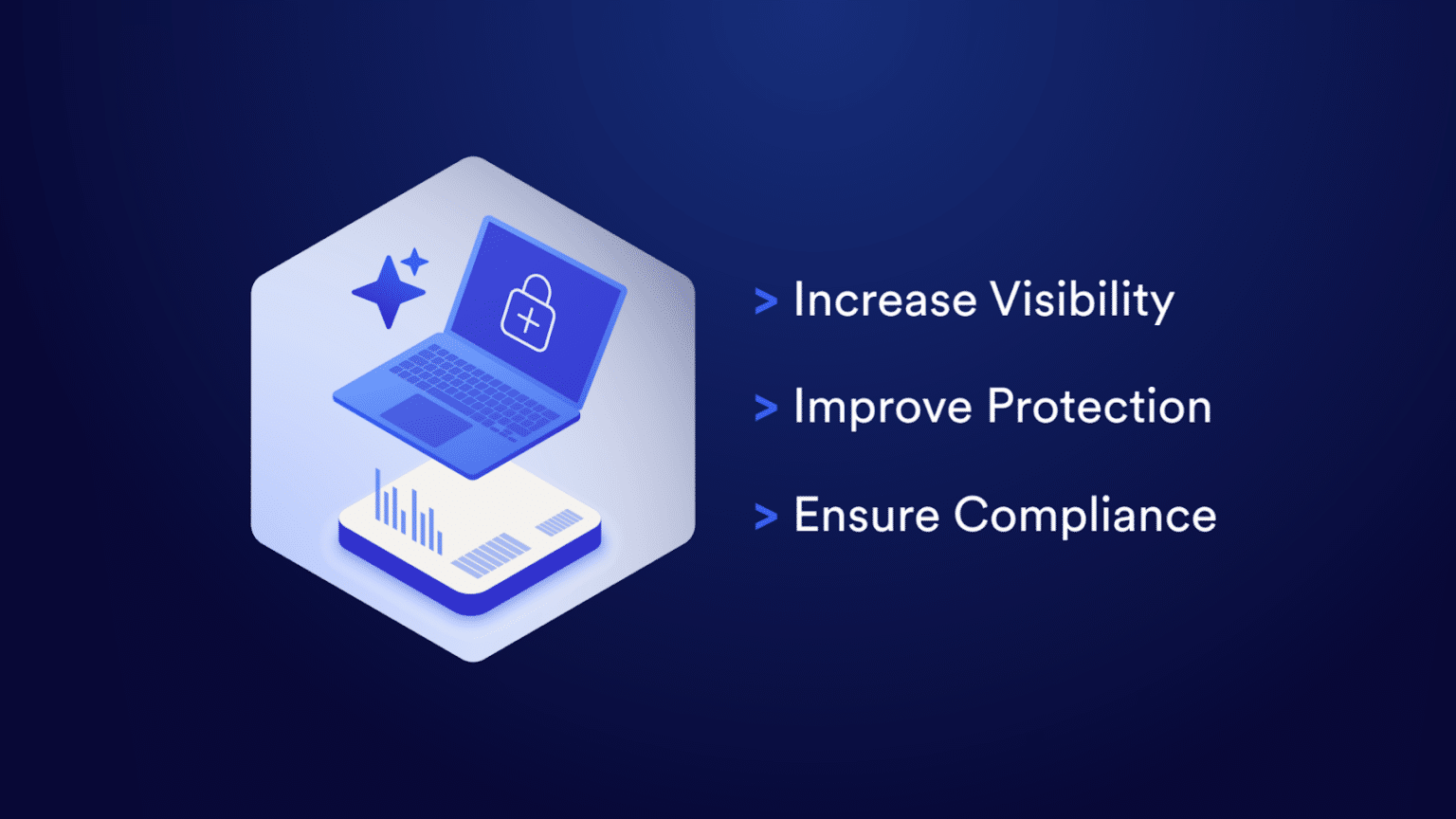 > Increase Visibility

> Improve Protection

> Ensure Compliance